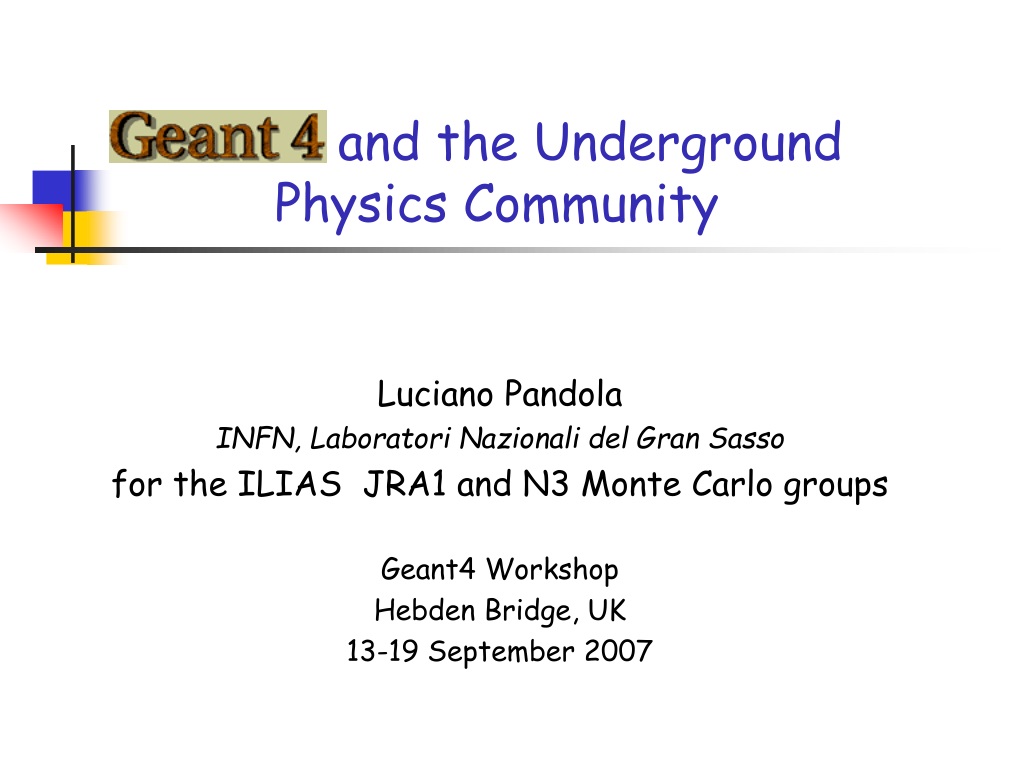 Geant 4 and the Underground Physics Community

Luciano Pandola

INFN, Laboratori Nazionali del Gran Sasso

for the ILIAS JRA1 and N3 Monte Carlo groups

Geant4 Workshop
Hebden Bridge, UK
13-19 September 2007